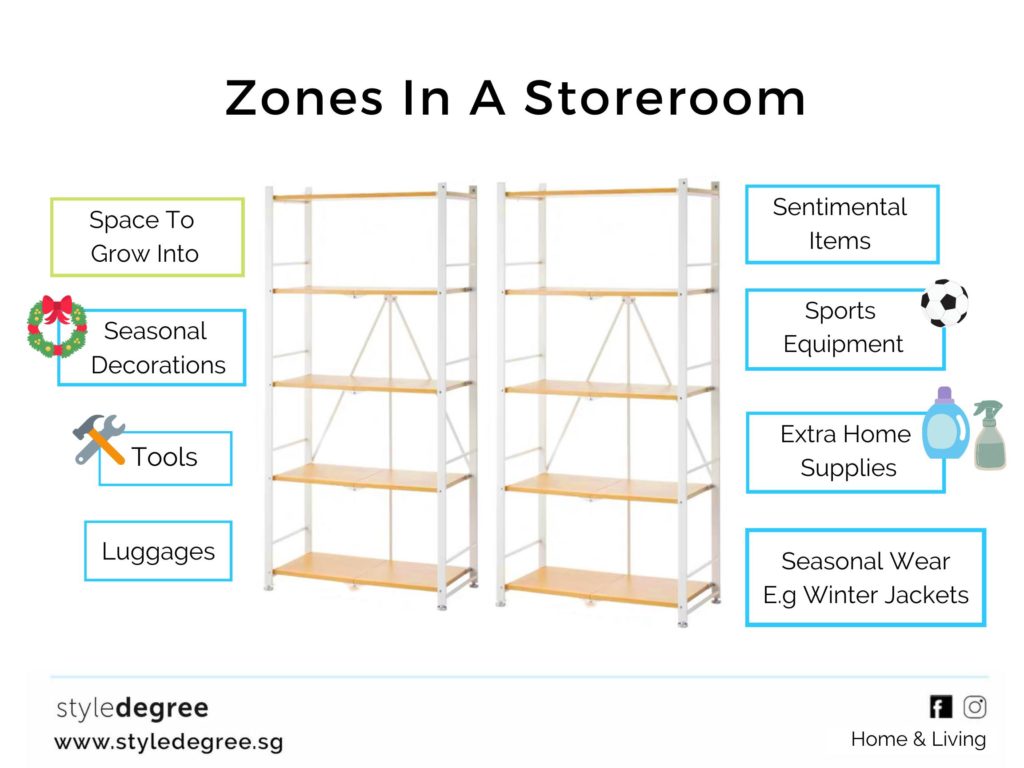 Zones In A Storeroom

Space To Grow Into

Seasonal Decorations

Tools

Luggages

Sentimental Items

Sports Equipment

Extra Home Supplies

Seasonal Wear E.g Winter Jackets

styledegree
www.styledegree.sg

Home & Living